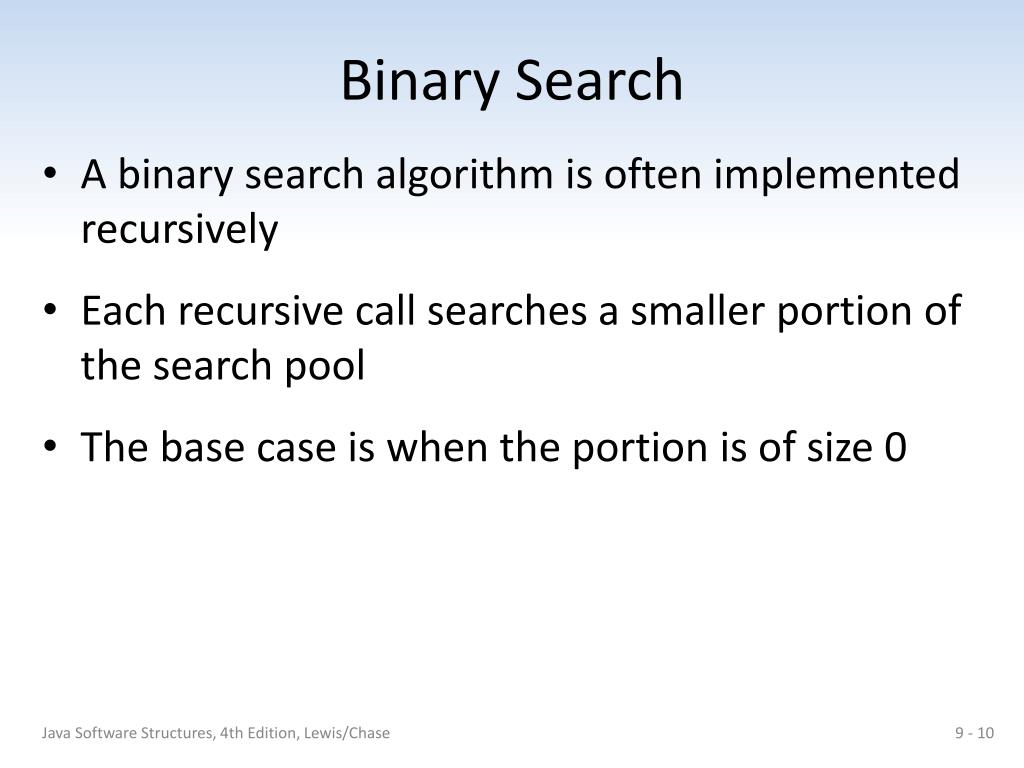 Binary Search

• A binary search algorithm is often implemented recursively

• Each recursive call searches a smaller portion of the search pool

• The base case is when the portion is of size 0

Java Software Structures, 4th Edition, Lewis/Chase

9 - 10